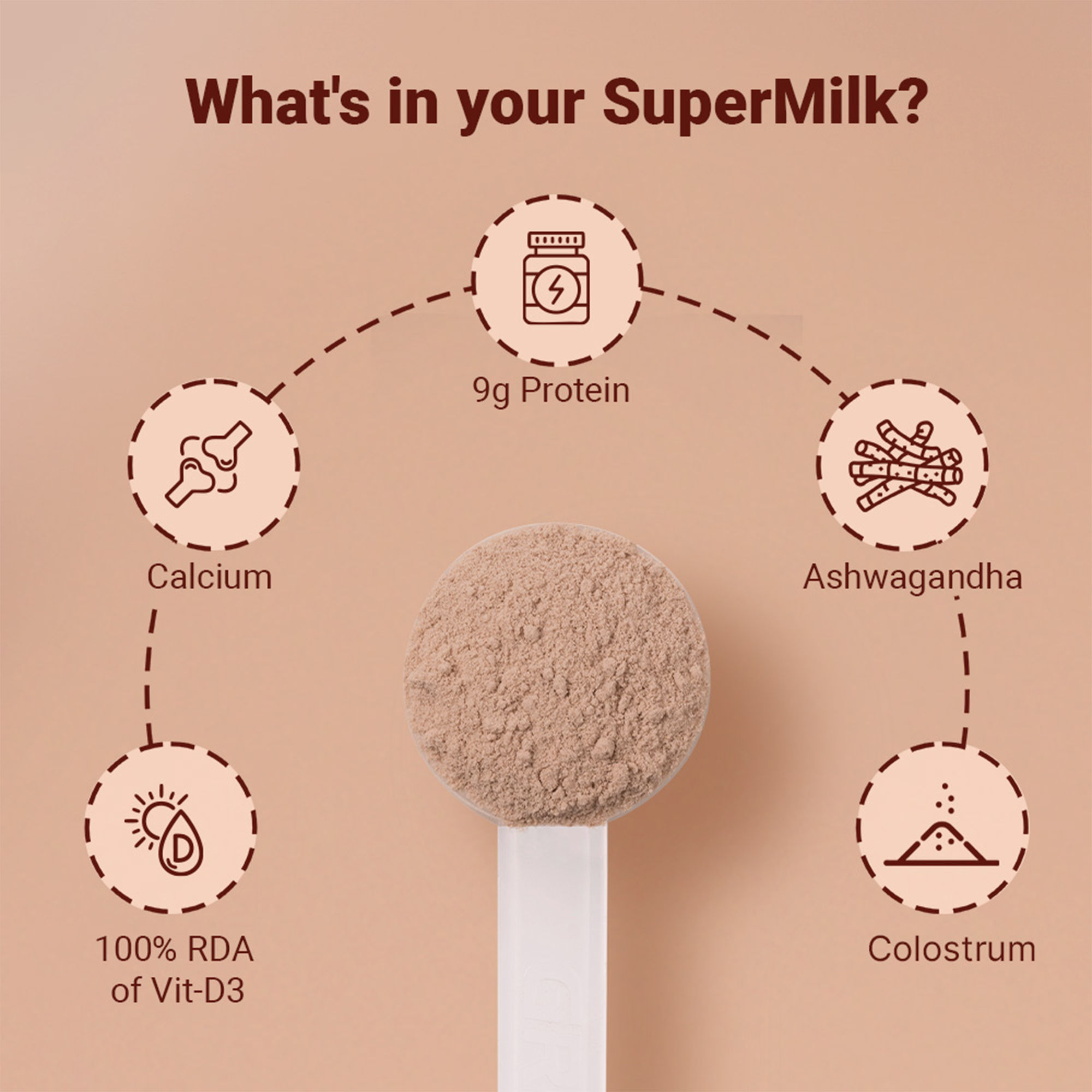 What's in your SuperMilk?

9g Protein

Calcium

Ashwagandha

D

100% RDA of Vit-D3

Colostrum